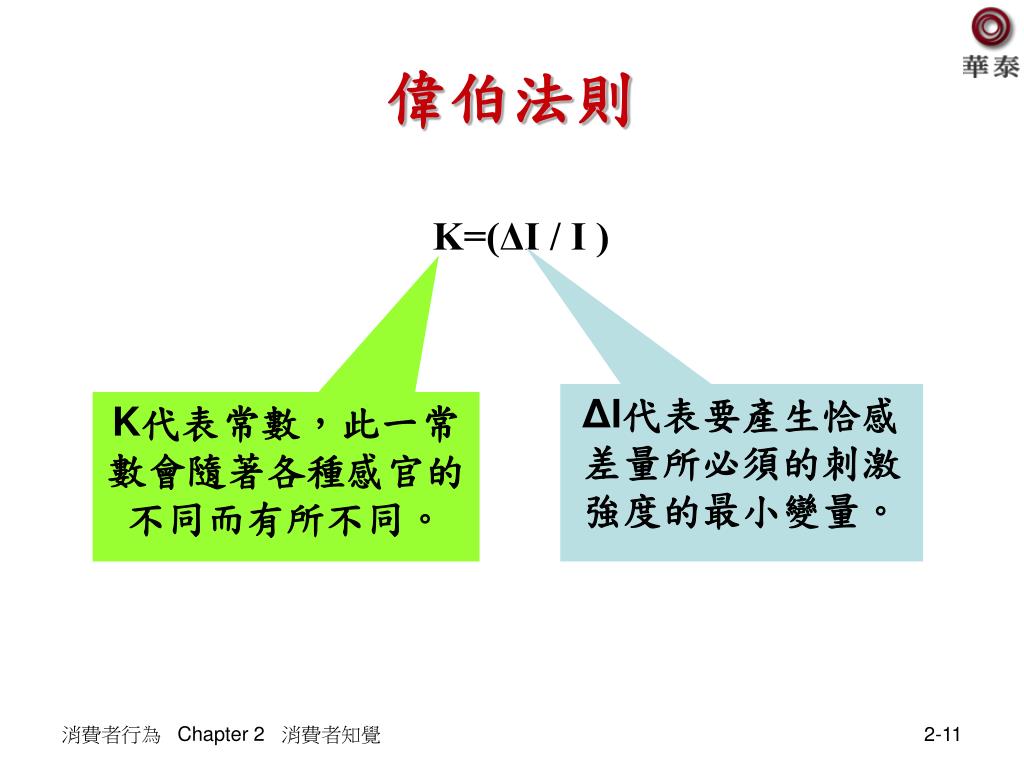 華泰

偉伯法則

$K=(\Delta I / I)$

K代表常數，此一常數會隨著各種感官的不同而有所不同。

ΔI代表要產生恰感差量所必須的刺激強度的最小變量。

消費者行為 Chapter 2 消費者知覺

2-11